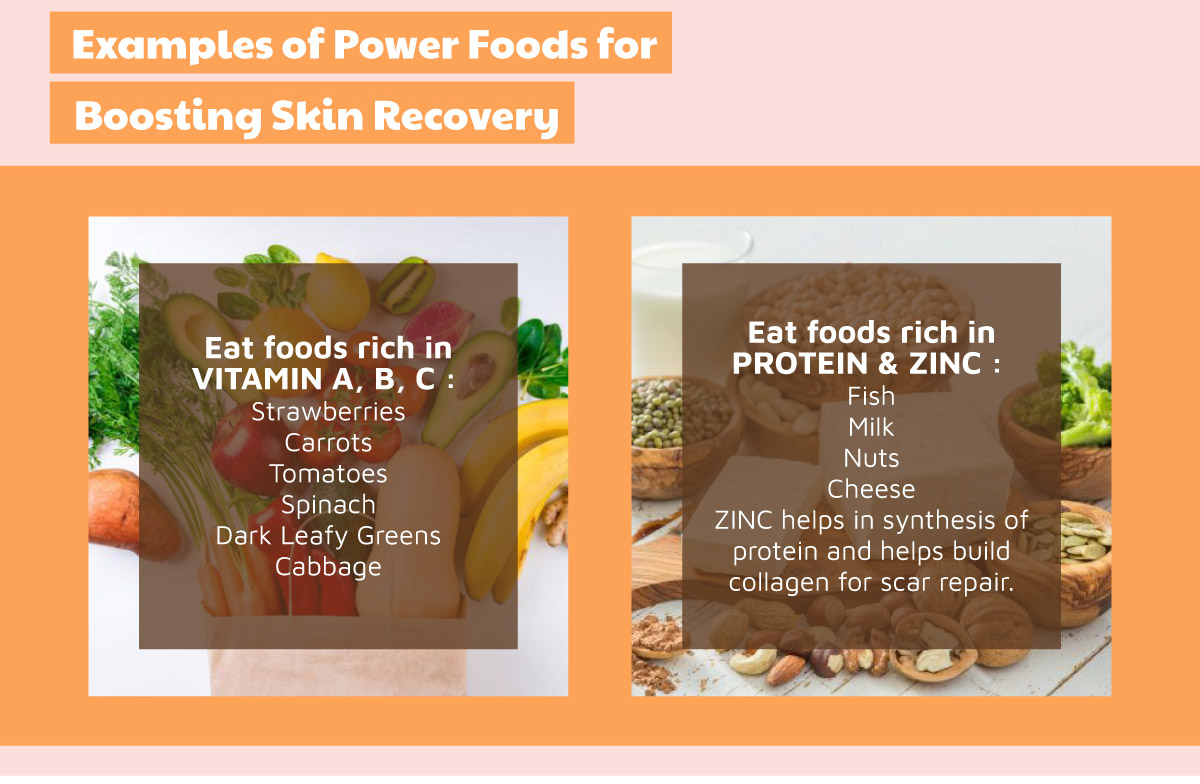 Examples of Power Foods for Boosting Skin Recovery

Eat foods rich in VITAMIN A, B, C :
Strawberries
Carrots
Tomatoes
Spinach
Dark Leafy Greens
Cabbage

Eat foods rich in PROTEIN & ZINC :
Fish
Milk
Nuts
Cheese
ZINC helps in synthesis of protein and helps build collagen for scar repair.